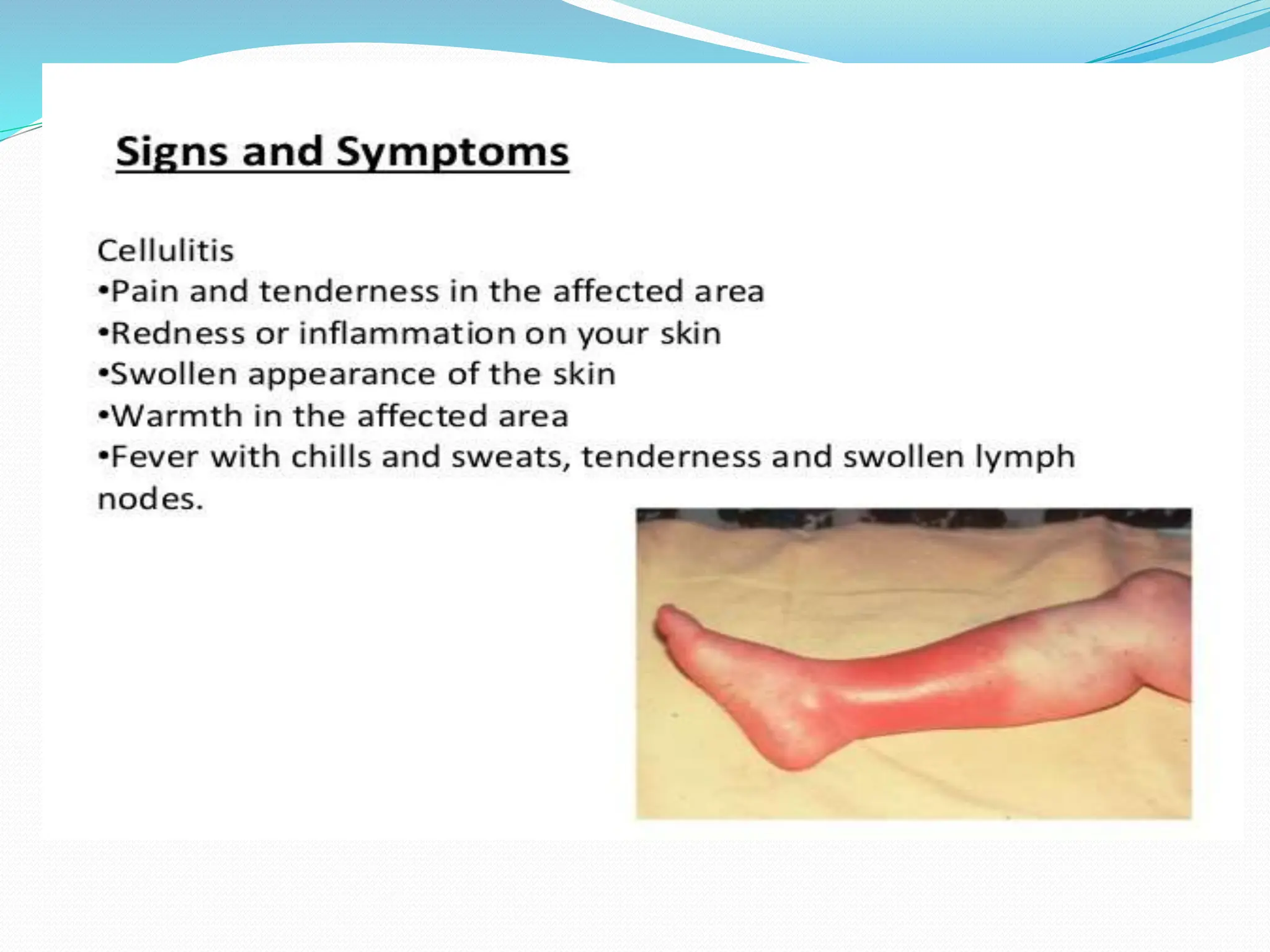 Signs and Symptoms

Cellulitis
•Pain and tenderness in the affected area
•Redness or inflammation on your skin
•Swollen appearance of the skin
•Warmth in the affected area
•Fever with chills and sweats, tenderness and swollen lymph nodes.